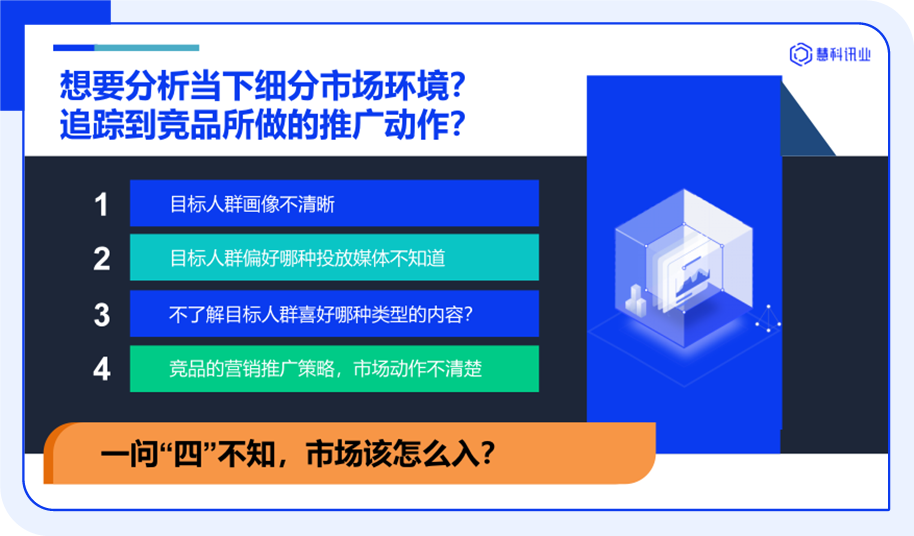 慧科讯业

想要分析当下细分市场环境？
追踪到竞品所做的推广动作？

1 目标人群画像不清晰

2 目标人群偏好哪种投放媒体不知道

3 不了解目标人群喜好哪种类型的内容？

4 竞品的营销推广策略，市场动作不清楚

一问“四”不知，市场该怎么入？